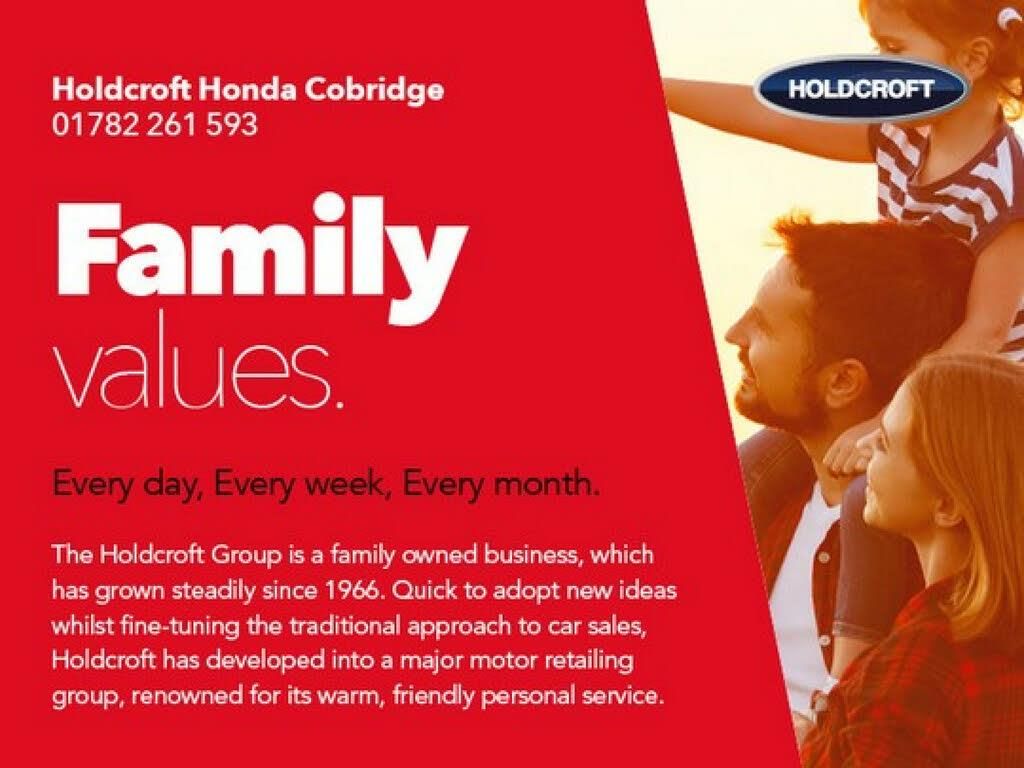 Holdcroft Honda Cobridge
01782 261 593

HOLDCROFT

Family
values.

Every day, Every week, Every month.

The Holdcroft Group is a family owned business, which has grown steadily since 1966. Quick to adopt new ideas whilst fine-tuning the traditional approach to car sales, Holdcroft has developed into a major motor retailing group, renowned for its warm, friendly personal service.